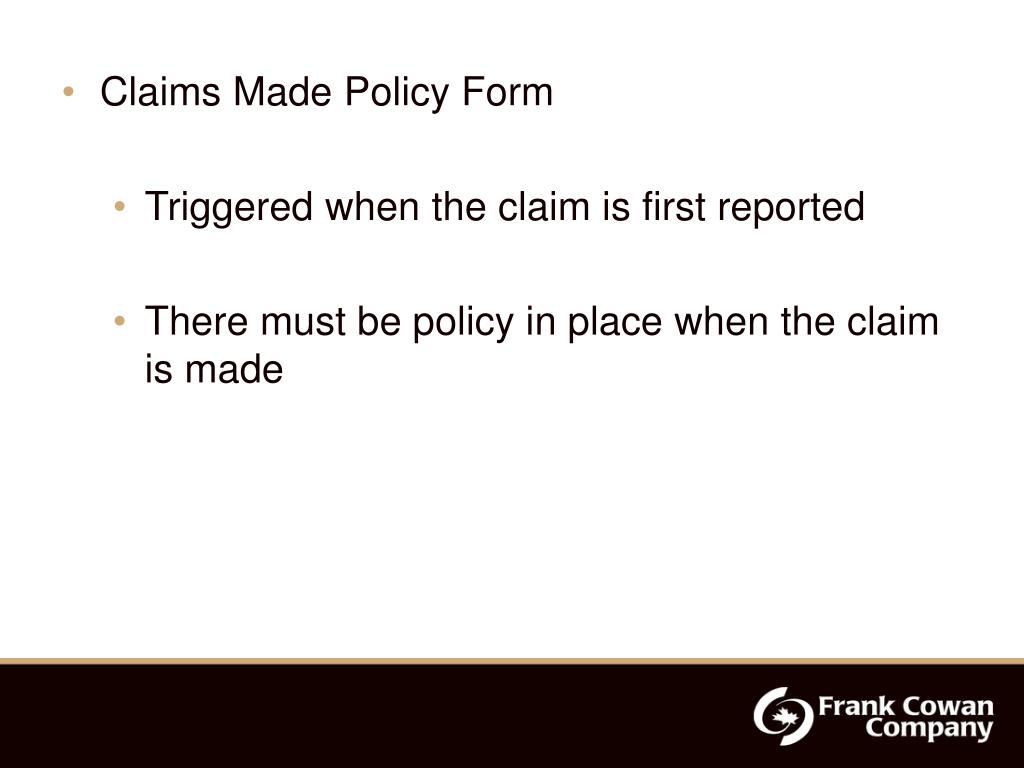 • Claims Made Policy Form

• Triggered when the claim is first reported

• There must be policy in place when the claim is made

Frank Cowan Company